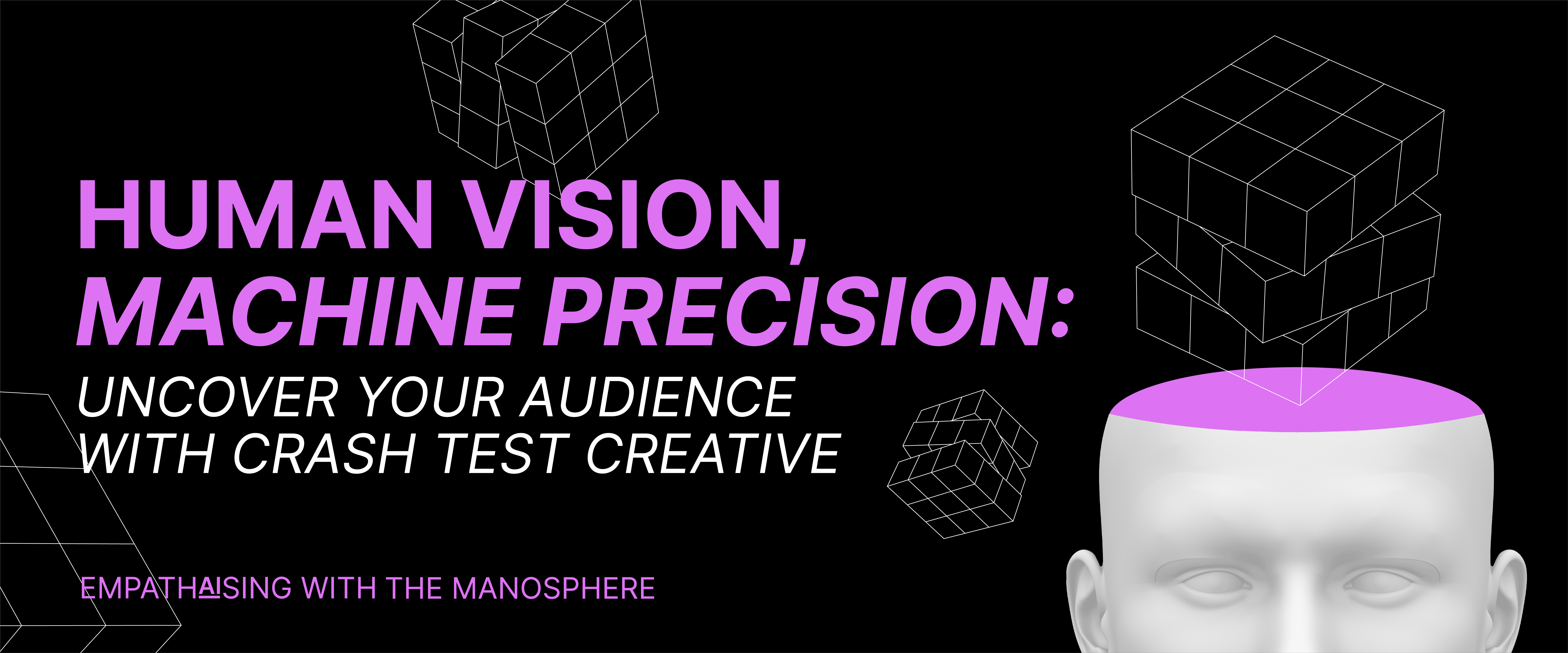 HUMAN VISION,
MACHINE PRECISION:
UNCOVER YOUR AUDIENCE WITH CRASH TEST CREATIVE

EMPATHAISING WITH THE MANOSPHERE